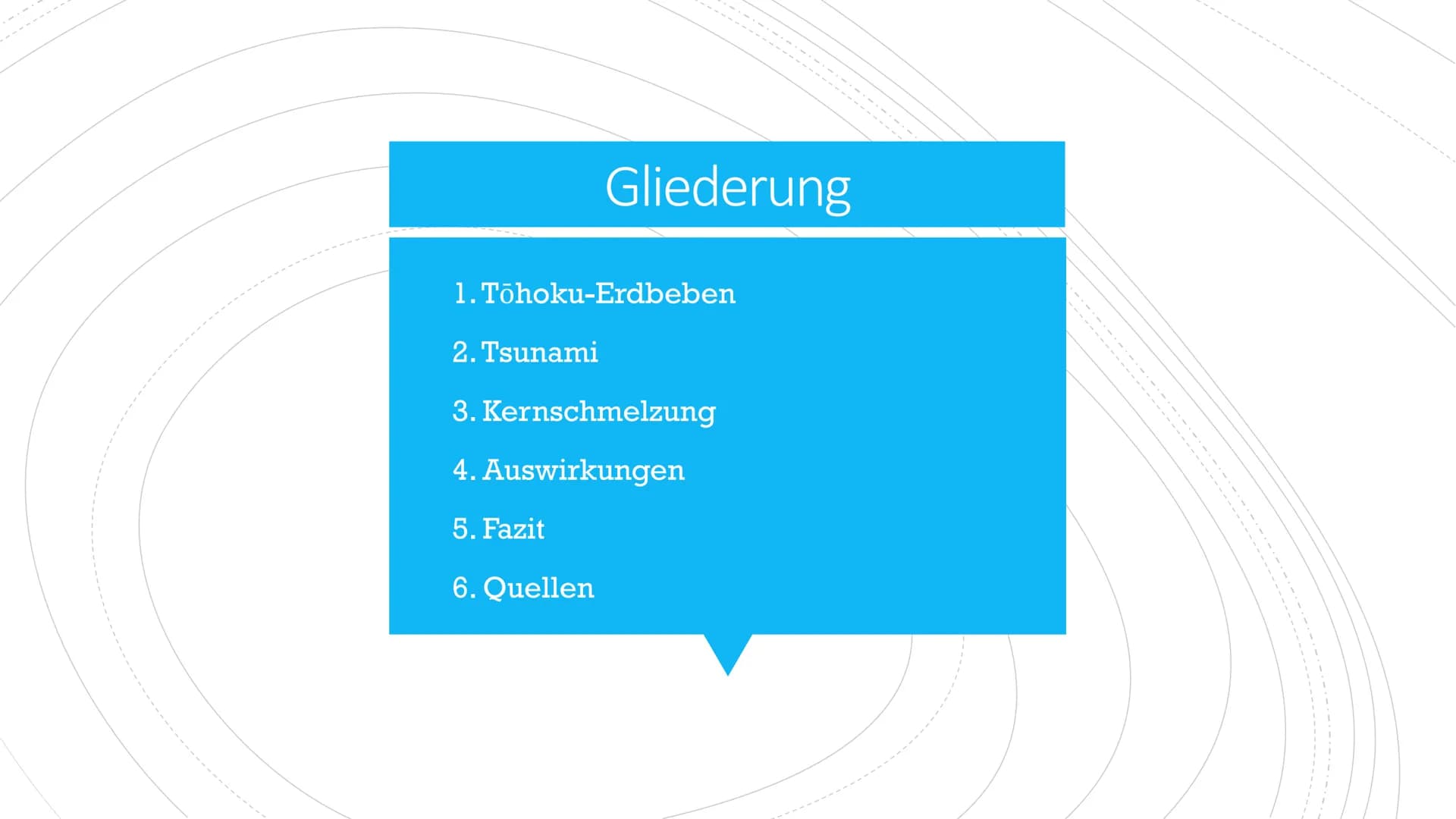 Gliederung

1. Tōhoku-Erdbeben
2. Tsunami
3. Kernschmelzung
4. Auswirkungen
5. Fazit
6. Quellen